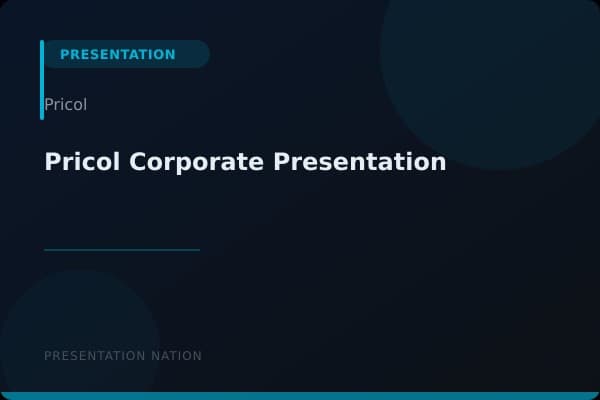 PRESENTATION

Pricol

Pricol Corporate Presentation

PRESENTATION NATION